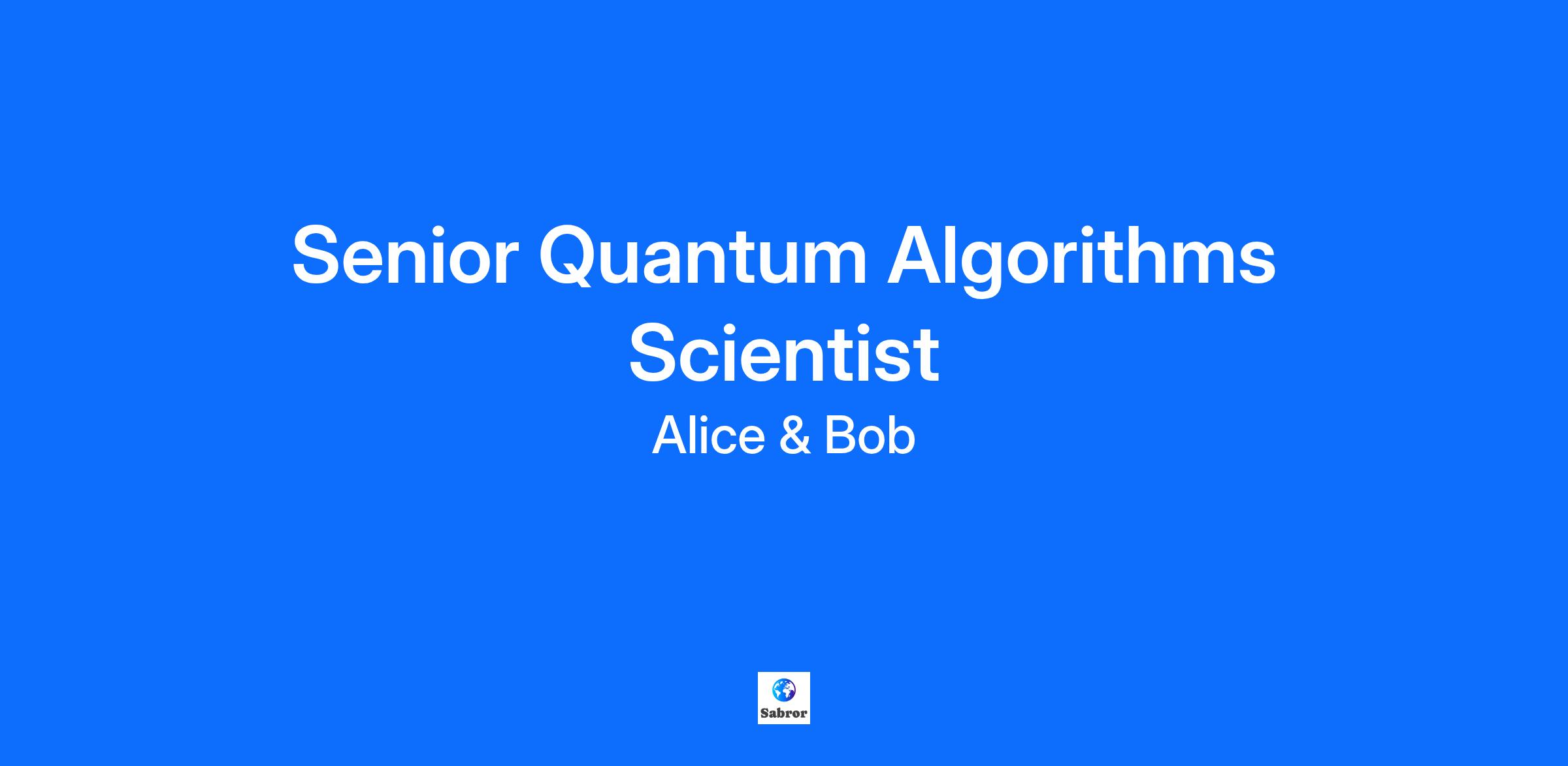 Senior Quantum Algorithms Scientist

Alice & Bob

Sabror